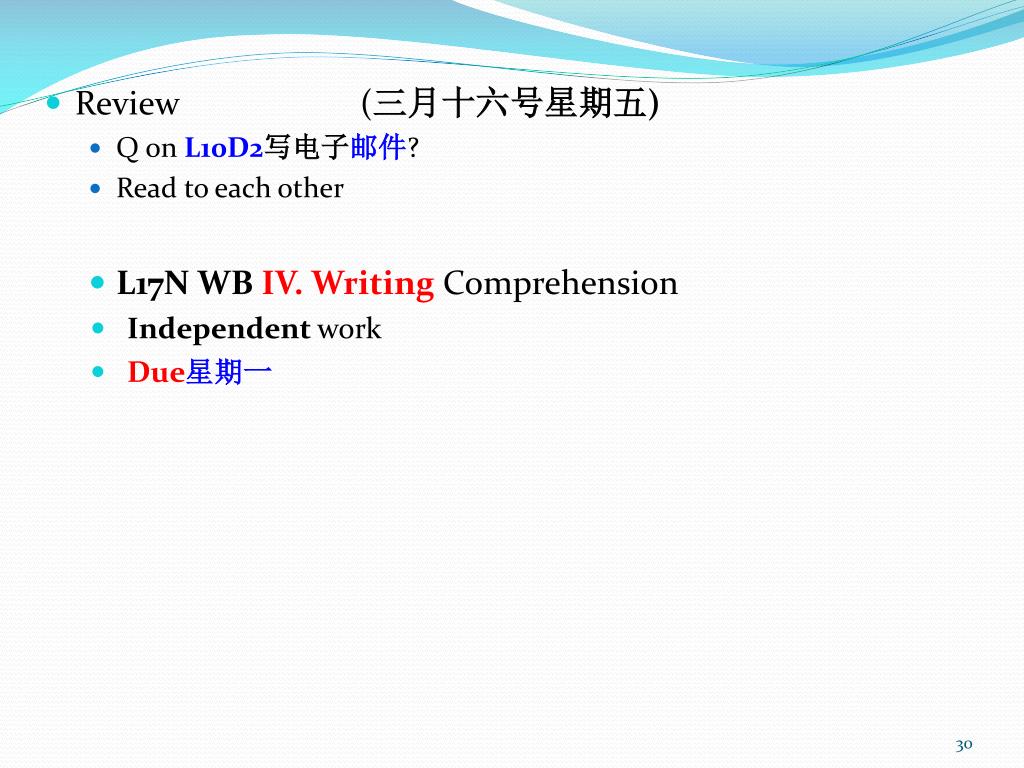 Review (三月十六号星期五)

Q on L10D2写电子邮件?

Read to each other

L17N WB IV. Writing Comprehension

Independent work

Due星期一

30